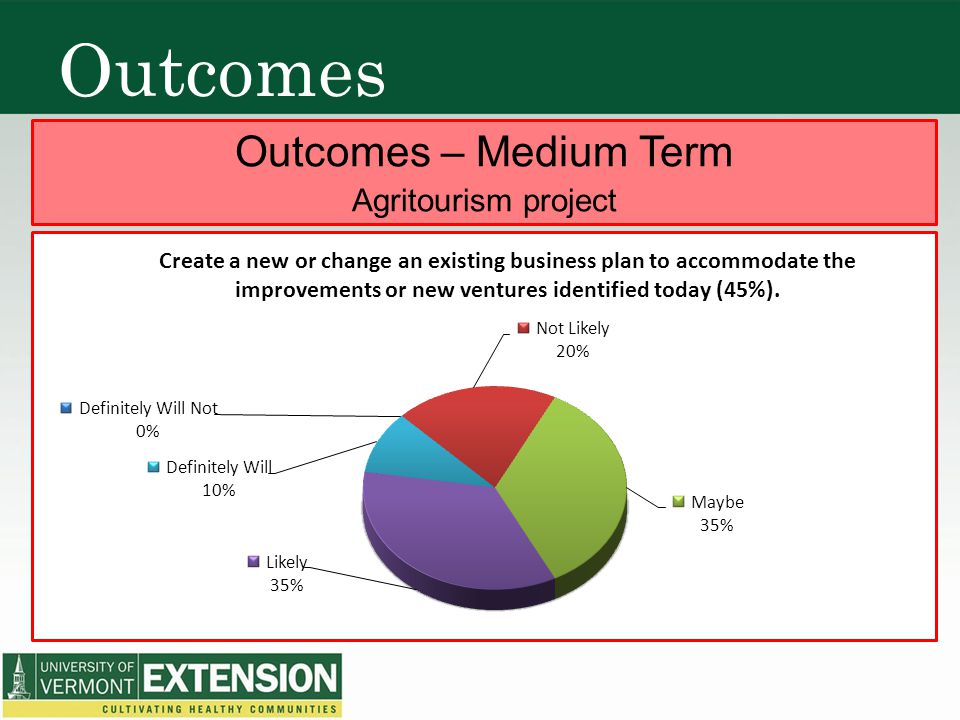 Outcomes

Outcomes – Medium Term
Agritourism project

Create a new or change an existing business plan to accommodate the improvements or new ventures identified today (45%).

Not Likely
20%

Definitely Will Not
0%

Definitely Will
10%

Maybe
35%

Likely
35%

UNIVERSITY OF VERMONT EXTENSION
CULTIVATING HEALTHY COMMUNITIES